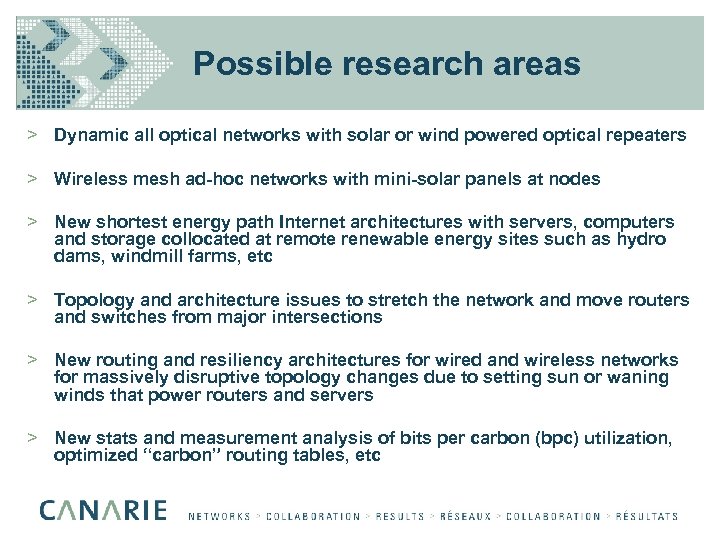 Possible research areas

> Dynamic all optical networks with solar or wind powered optical repeaters

> Wireless mesh ad-hoc networks with mini-solar panels at nodes

> New shortest energy path Internet architectures with servers, computers and storage collocated at remote renewable energy sites such as hydro dams, windmill farms, etc

> Topology and architecture issues to stretch the network and move routers and switches from major intersections

> New routing and resiliency architectures for wired and wireless networks for massively disruptive topology changes due to setting sun or waning winds that power routers and servers

> New stats and measurement analysis of bits per carbon (bpc) utilization, optimized "carbon" routing tables, etc

CANARIE NETWORKS > COLLABORATION > RESULTS > RÉSEAUX > COLLABORATION > RÉSULTATS